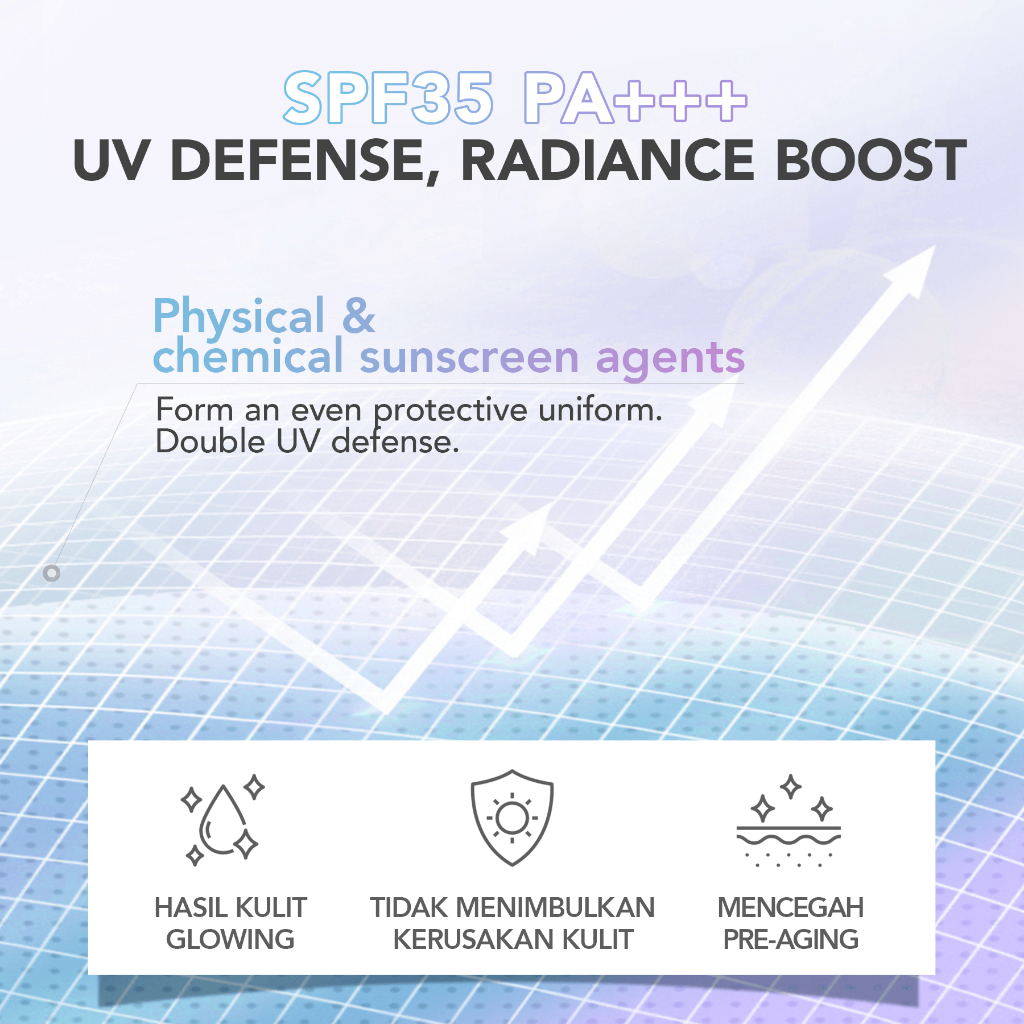 SPF35 PA+++
UV DEFENSE, RADIANCE BOOST

Physical & chemical sunscreen agents

Form an even protective uniform. Double UV defense.

HASIL KULIT GLOWING

TIDAK MENIMBULKAN KERUSAKAN KULIT

MENCEGAH PRE-AGING